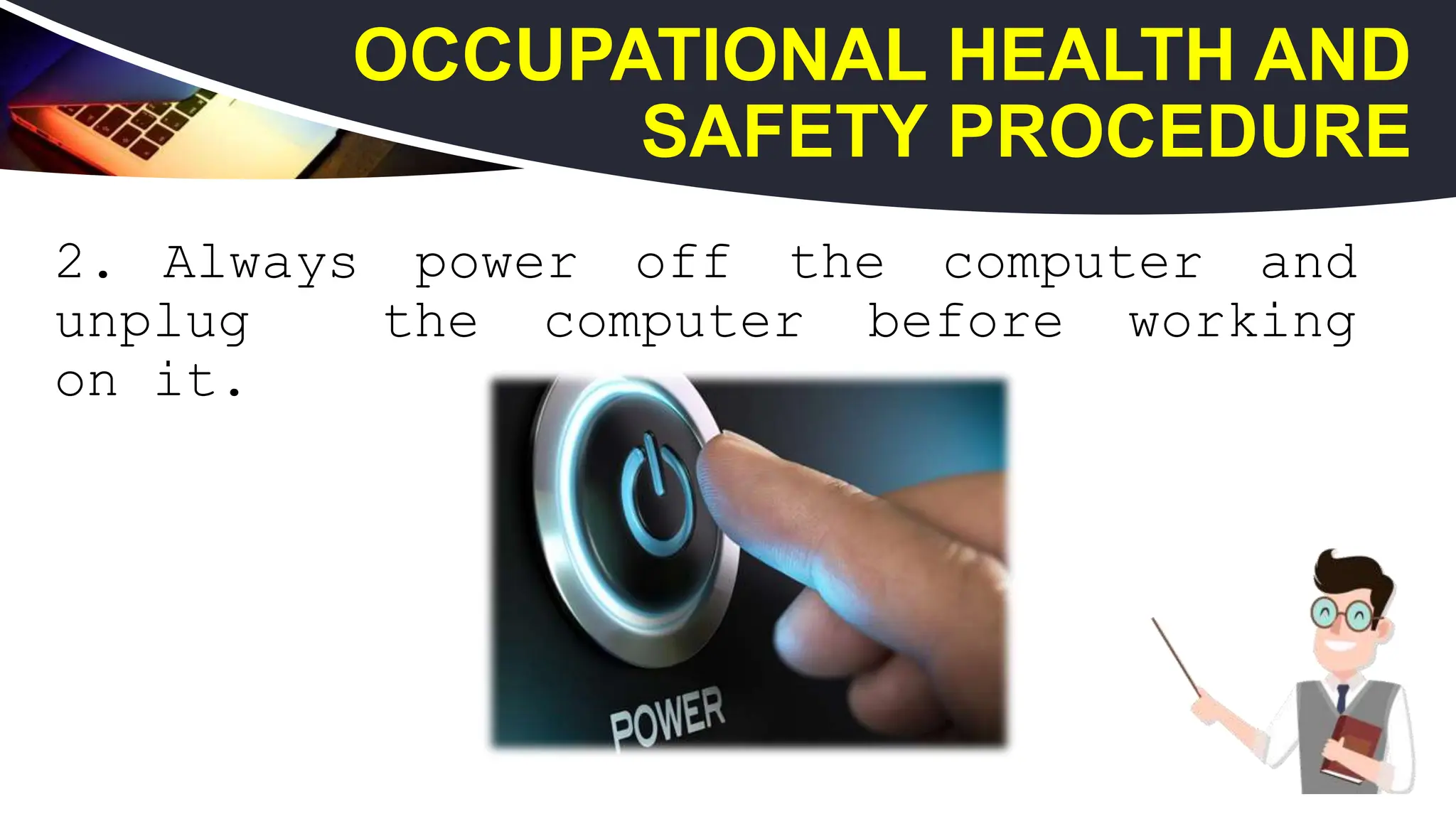 OCCUPATIONAL HEALTH AND SAFETY PROCEDURE

2. Always power off the computer and unplug the computer before working on it.

POWER